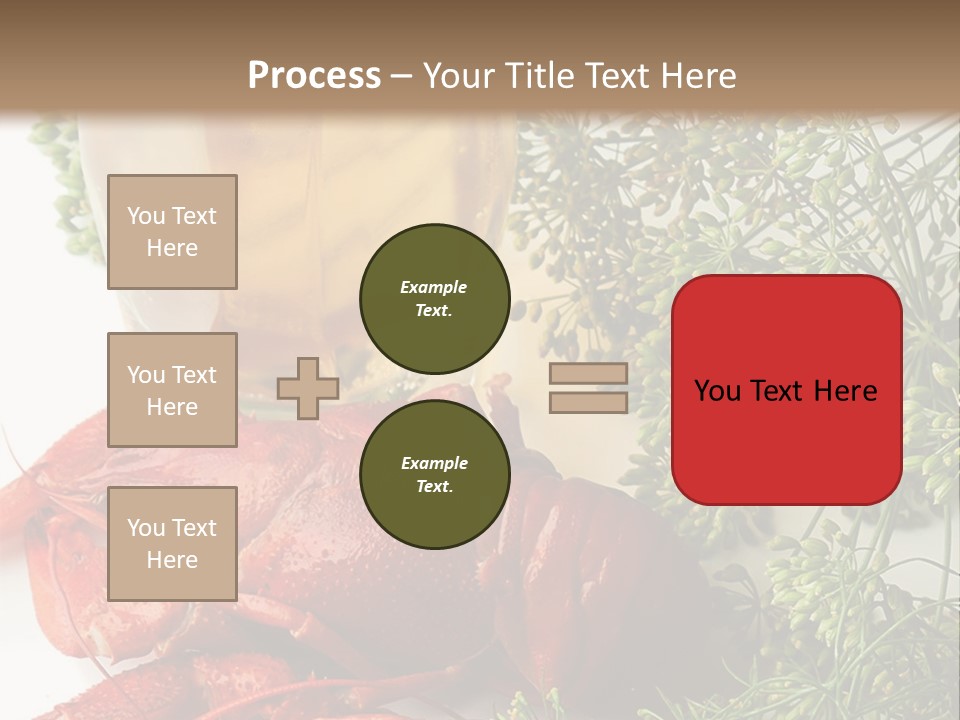 Process – Your Title Text Here

You Text Here

You Text Here

You Text Here

Example Text.

Example Text.

You Text Here